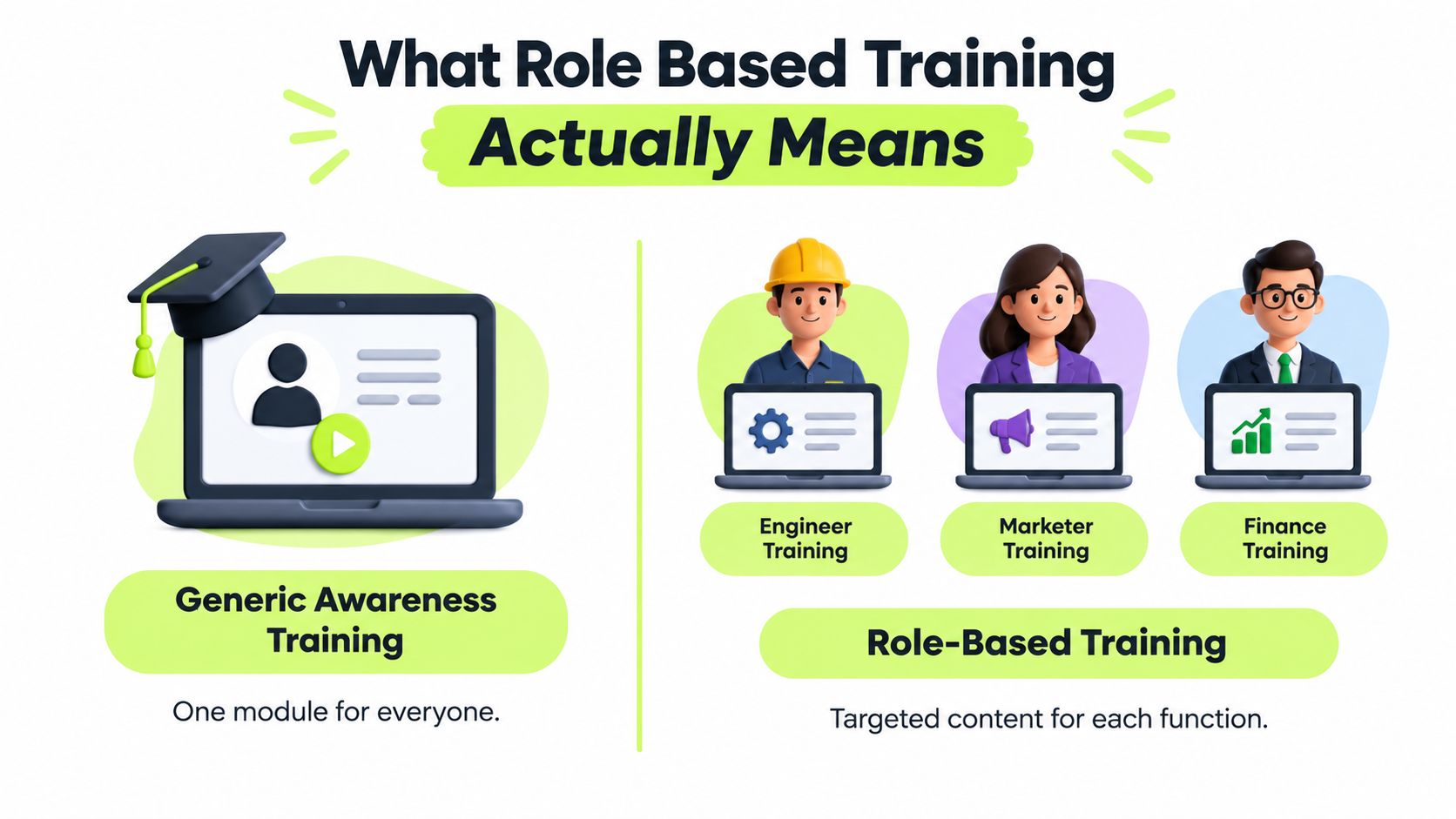 What Role Based Training
Actually Means

Generic Awareness Training

One module for everyone.

Engineer Training

Marketer Training

Finance Training

Role-Based Training

Targeted content for each function.